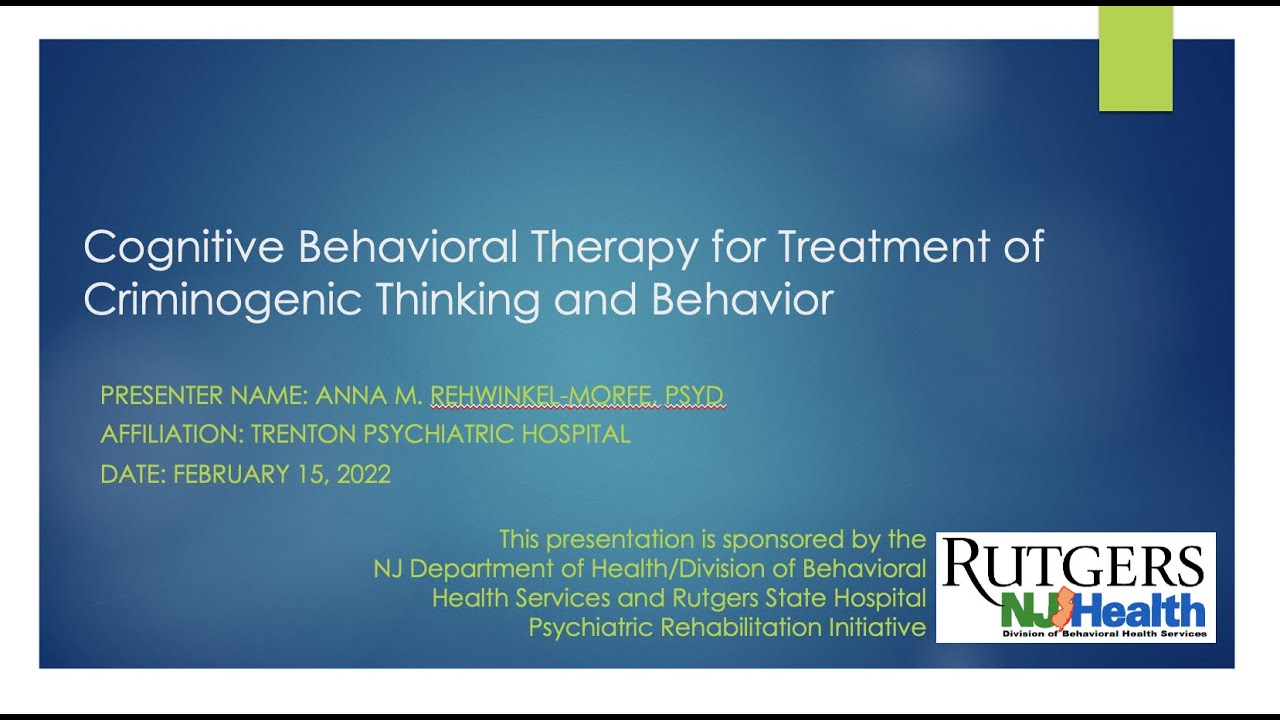 Cognitive Behavioral Therapy for Treatment of Criminogenic Thinking and Behavior

PRESENTER NAME: ANNA M. REHWINKEL-MORFE, PSYD
AFFILIATION: TRENTON PSYCHIATRIC HOSPITAL
DATE: FEBRUARY 15, 2022

This presentation is sponsored by the NJ Department of Health/Division of Behavioral Health Services and Rutgers State Hospital Psychiatric Rehabilitation Initiative

RUTGERS
NJ Health
Division of Behavioral Health Services